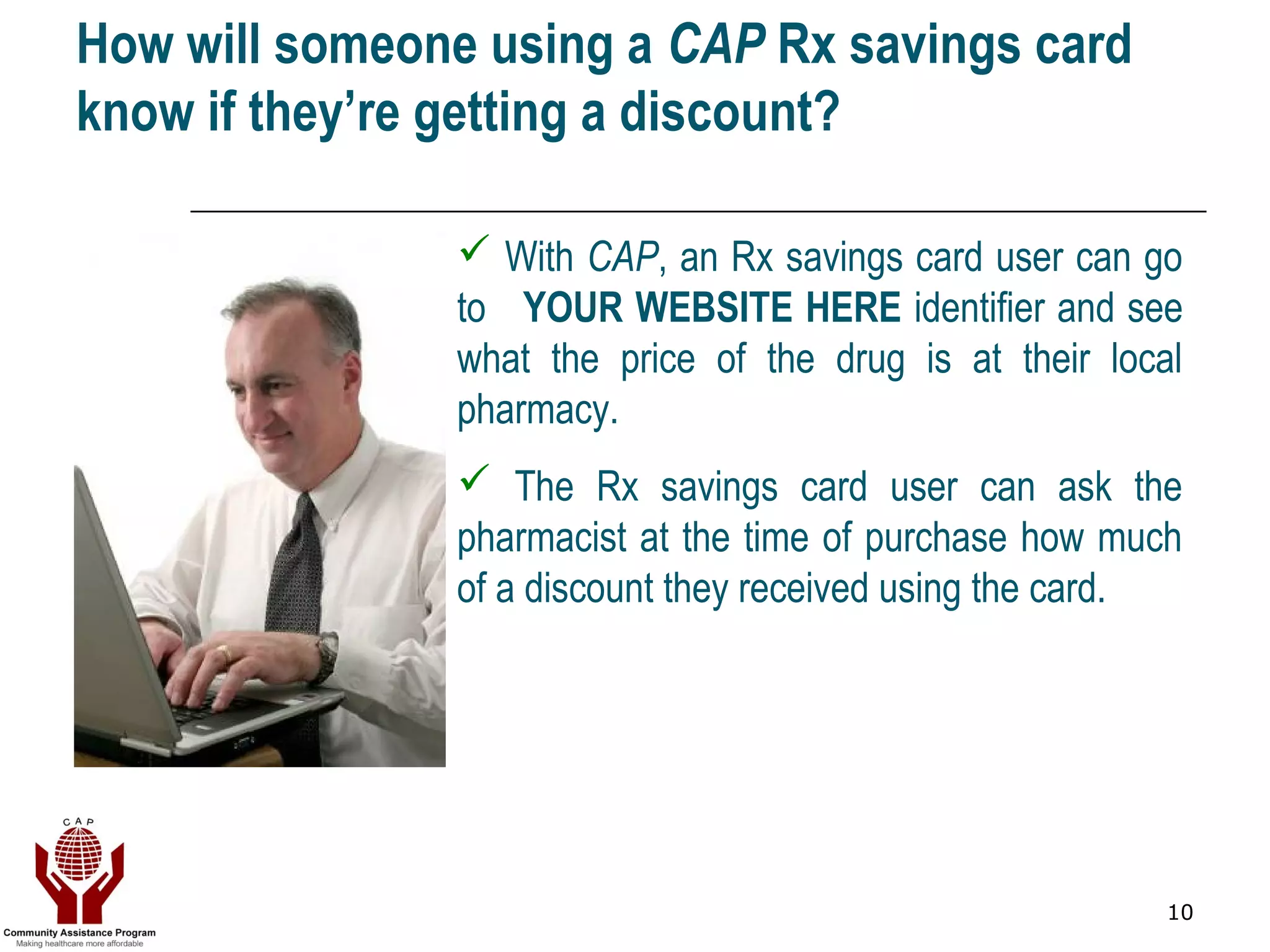 How will someone using a CAP Rx savings card know if they're getting a discount?

✓ With CAP, an Rx savings card user can go to YOUR WEBSITE HERE identifier and see what the price of the drug is at their local pharmacy.

✓ The Rx savings card user can ask the pharmacist at the time of purchase how much of a discount they received using the card.

CAP
Community Assistance Program
Making healthcare more affordable

10